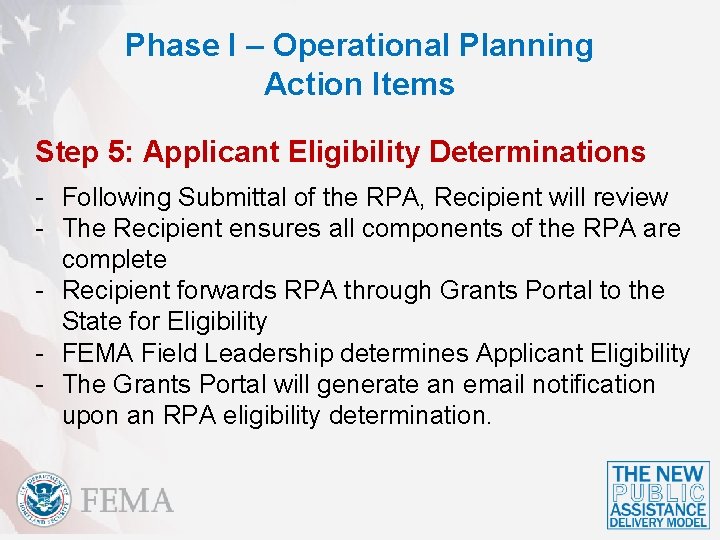 Phase I – Operational Planning
Action Items

Step 5: Applicant Eligibility Determinations

- Following Submittal of the RPA, Recipient will review
- The Recipient ensures all components of the RPA are complete
- Recipient forwards RPA through Grants Portal to the State for Eligibility
- FEMA Field Leadership determines Applicant Eligibility
- The Grants Portal will generate an email notification upon an RPA eligibility determination.

U.S. DEPARTMENT OF HOMELAND SECURITY

FEMA

THE NEW PUBLIC ASSISTANCE DELIVERY MODEL